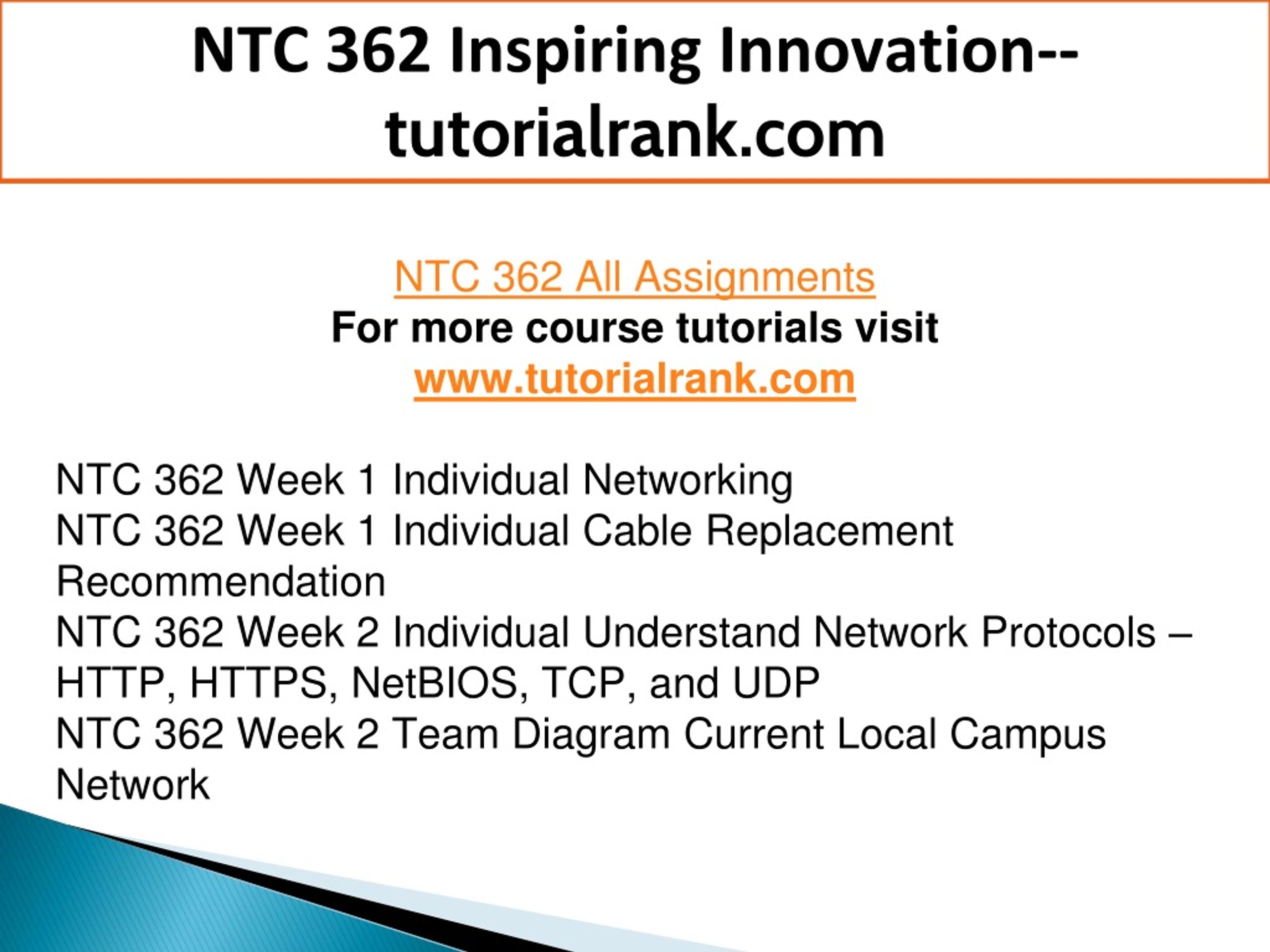 NTC 362 Inspiring Innovation--tutorialrank.com

NTC 362 All Assignments
For more course tutorials visit
www.tutorialrank.com

NTC 362 Week 1 Individual Networking
NTC 362 Week 1 Individual Cable Replacement Recommendation
NTC 362 Week 2 Individual Understand Network Protocols – HTTP, HTTPS, NetBIOS, TCP, and UDP
NTC 362 Week 2 Team Diagram Current Local Campus Network